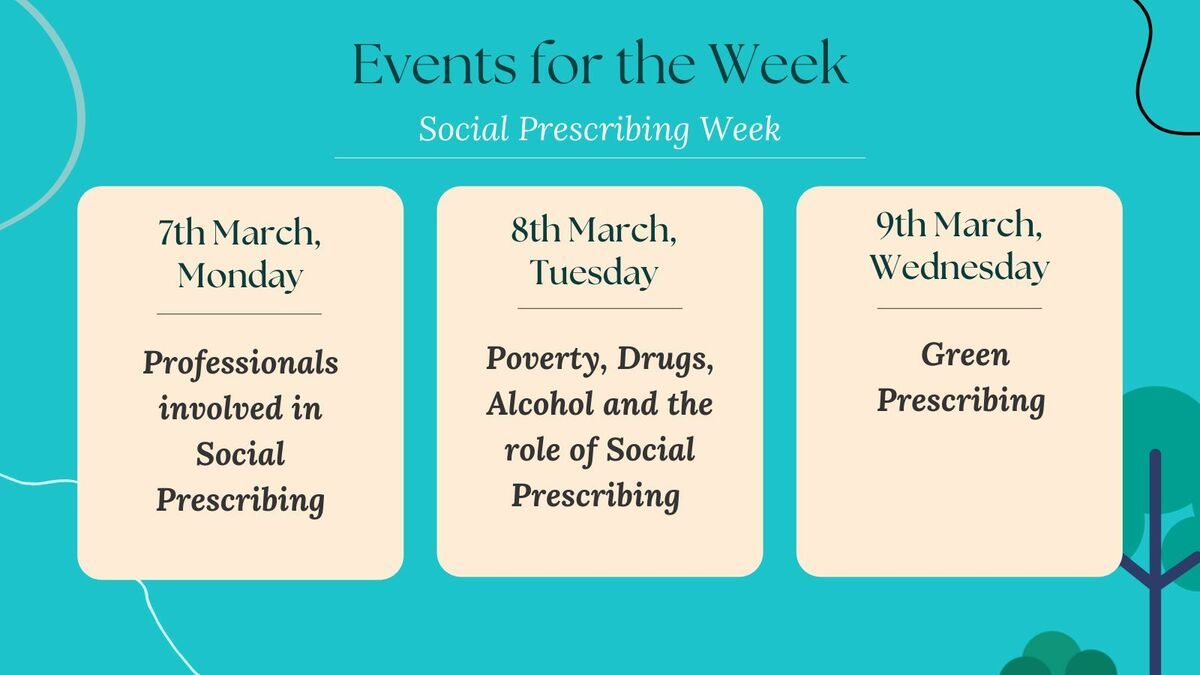 Events for the Week

Social Prescribing Week

7th March, Monday

Professionals involved in Social Prescribing

8th March, Tuesday

Poverty, Drugs, Alcohol and the role of Social Prescribing

9th March, Wednesday

Green Prescribing